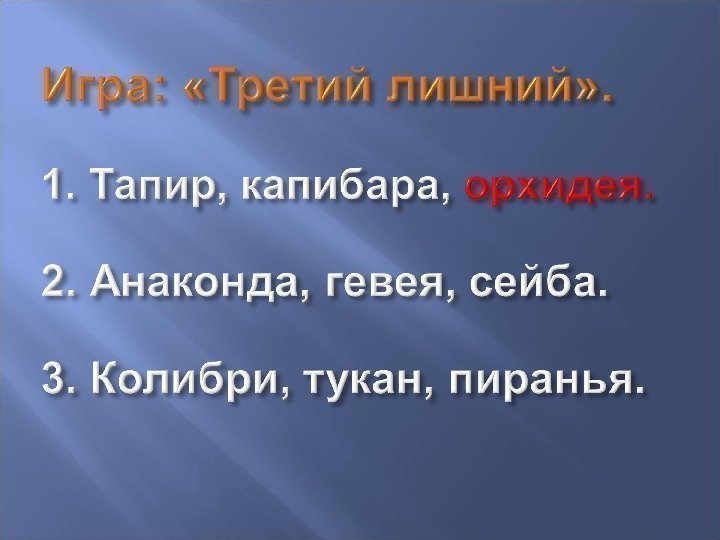 Игра: «Третий лишний».

1. Тапир, капибара, орхидея.

2. Анаконда, гевея, сейба.

3. Колибри, тукан, пиранья.